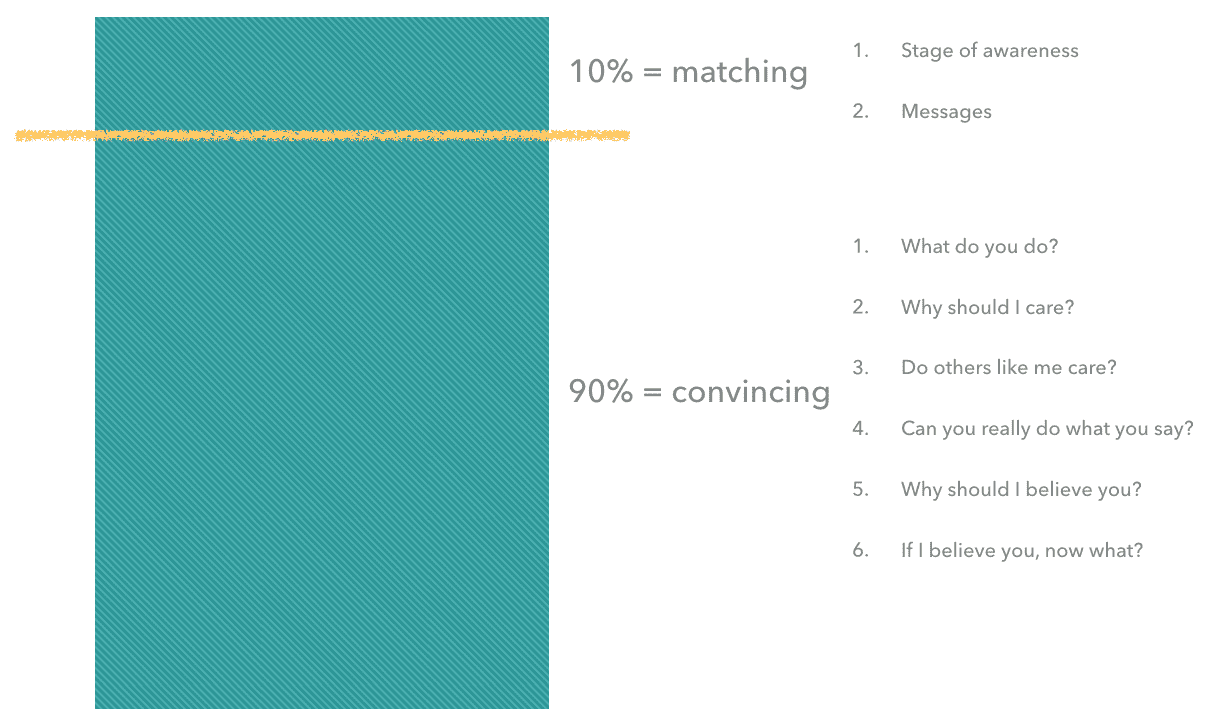 10% = matching

1. Stage of awareness

2. Messages

90% = convincing

1. What do you do?

2. Why should I care?

3. Do others like me care?

4. Can you really do what you say?

5. Why should I believe you?

6. If I believe you, now what?